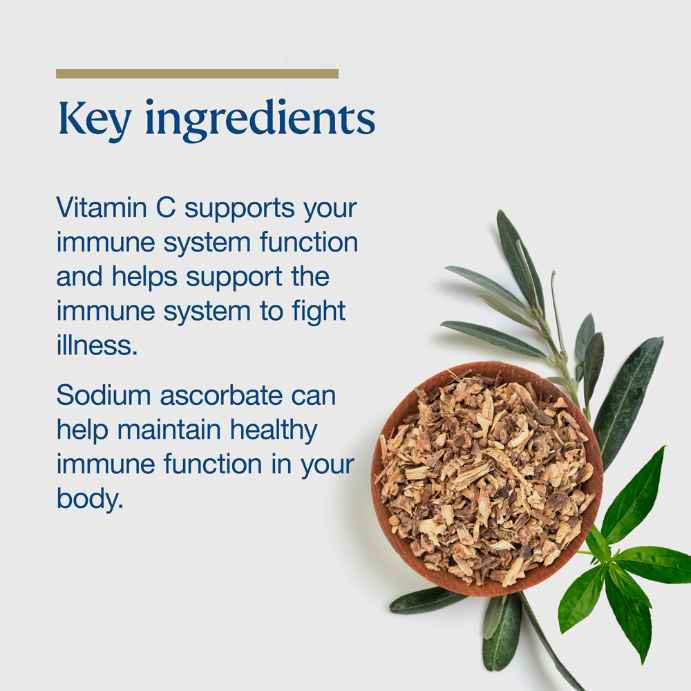 Key ingredients

Vitamin C supports your immune system function and helps support the immune system to fight illness.

Sodium ascorbate can help maintain healthy immune function in your body.